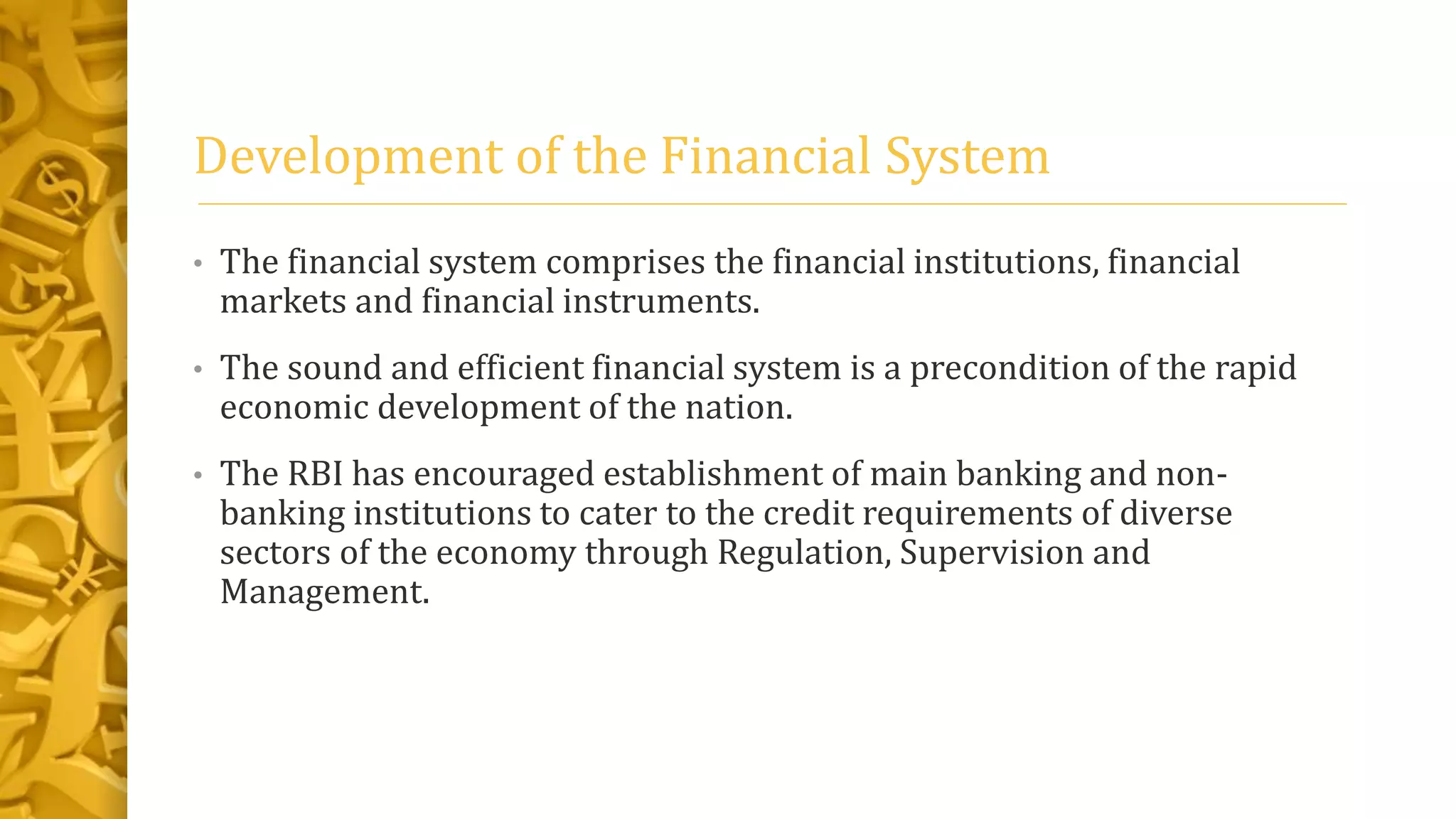 Development of the Financial System

• The financial system comprises the financial institutions, financial markets and financial instruments.

• The sound and efficient financial system is a precondition of the rapid economic development of the nation.

• The RBI has encouraged establishment of main banking and non-banking institutions to cater to the credit requirements of diverse sectors of the economy through Regulation, Supervision and Management.